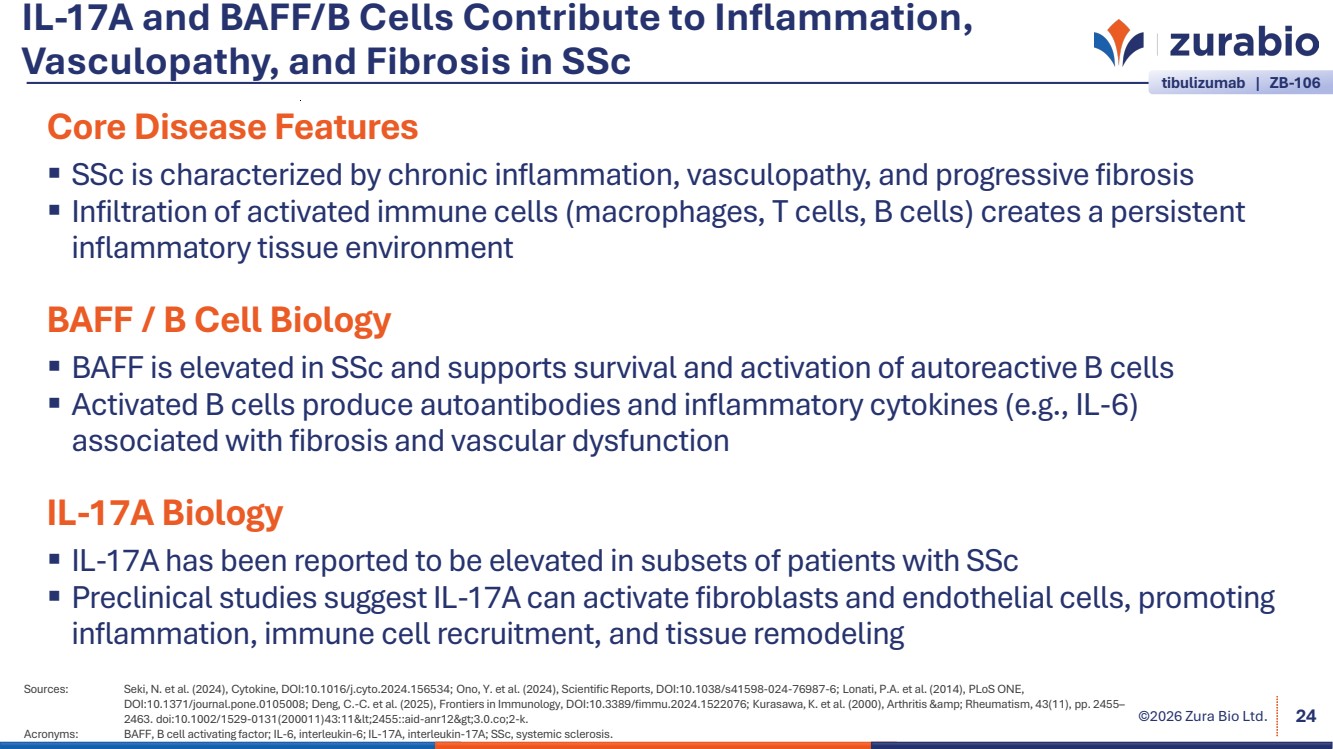 IL-17A and BAFF/B Cells Contribute to Inflammation, Vasculopathy, and Fibrosis in SSc

zurabio

tibulizumab | ZB-106

Core Disease Features

▪ SSc is characterized by chronic inflammation, vasculopathy, and progressive fibrosis
▪ Infiltration of activated immune cells (macrophages, T cells, B cells) creates a persistent inflammatory tissue environment

BAFF / B Cell Biology

▪ BAFF is elevated in SSc and supports survival and activation of autoreactive B cells
▪ Activated B cells produce autoantibodies and inflammatory cytokines (e.g., IL-6) associated with fibrosis and vascular dysfunction

IL-17A Biology

▪ IL-17A has been reported to be elevated in subsets of patients with SSc
▪ Preclinical studies suggest IL-17A can activate fibroblasts and endothelial cells, promoting inflammation, immune cell recruitment, and tissue remodeling

Sources: Seki, N. et al. (2024), Cytokine, DOI:10.1016/j.cyto.2024.156534; Ono, Y. et al. (2024), Scientific Reports, DOI:10.1038/s41598-024-76987-6; Lonati, P.A. et al. (2014), PLoS ONE, DOI:10.1371/journal.pone.0105008; Deng, C.-C. et al. (2025), Frontiers in Immunology, DOI:10.3389/fimmu.2024.1522076; Kurasawa, K. et al. (2000), Arthritis &amp; Rheumatism, 43(11), pp. 2455–2463. doi:10.1002/1529-0131(200011)43:11&lt;2455::aid-anr12&gt;3.0.co;2-k.

Acronyms: BAFF, B cell activating factor; IL-6, interleukin-6; IL-17A, interleukin-17A; SSc, systemic sclerosis.

©2026 Zura Bio Ltd. 24